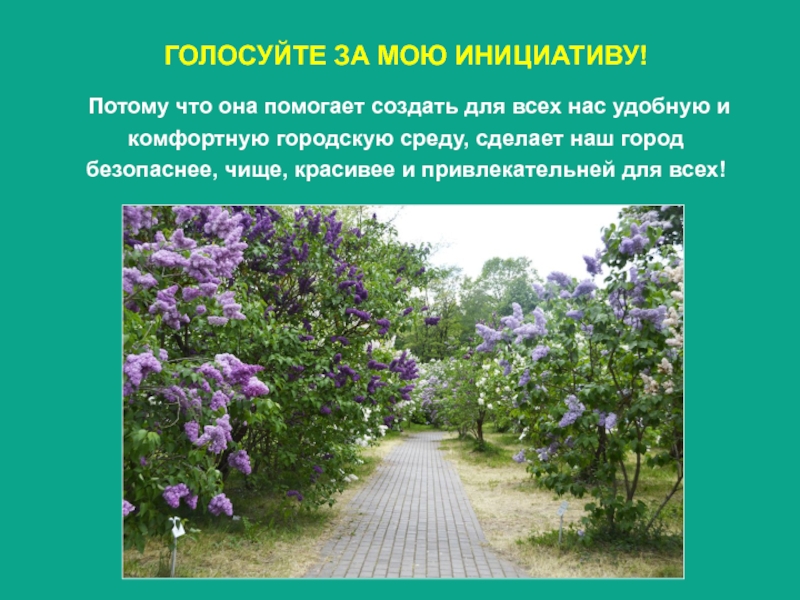 ГОЛОСУЙТЕ ЗА МОЮ ИНИЦИАТИВУ!

Потому что она помогает создать для всех нас удобную и комфортную городскую среду, сделает наш город безопаснее, чище, красивее и привлекательней для всех!